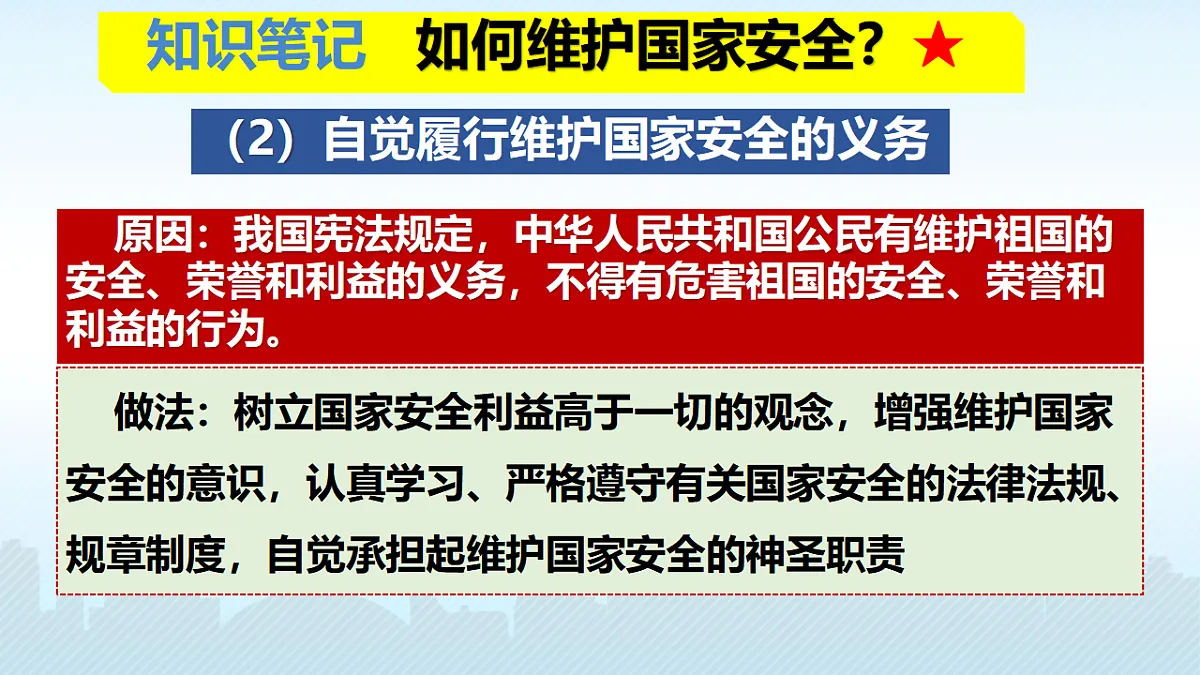 知识笔记　如何维护国家安全？★

（2）自觉履行维护国家安全的义务

原因：我国宪法规定，中华人民共和国公民有维护祖国的安全、荣誉和利益的义务，不得有危害祖国的安全、荣誉和利益的行为。

做法：树立国家安全利益高于一切的观念，增强维护国家安全的意识，认真学习、严格遵守有关国家安全的法律法规、规章制度，自觉承担起维护国家安全的神圣职责